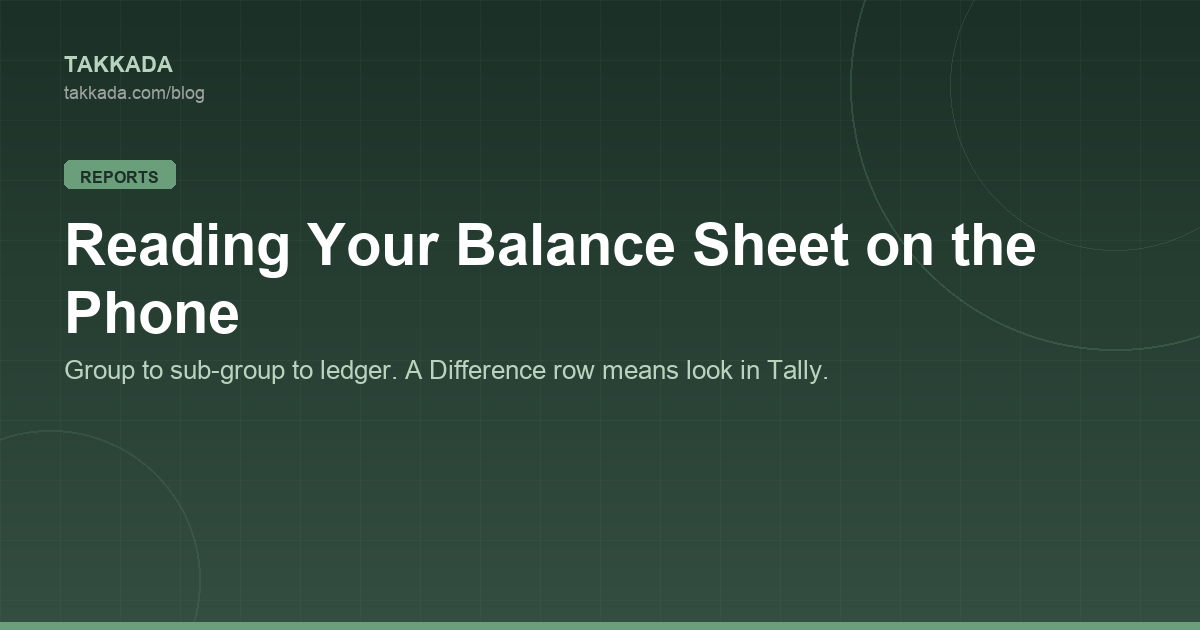 TAKKADA
takkada.com/blog

REPORTS

Reading Your Balance Sheet on the Phone

Group to sub-group to ledger. A Difference row means look in Tally.